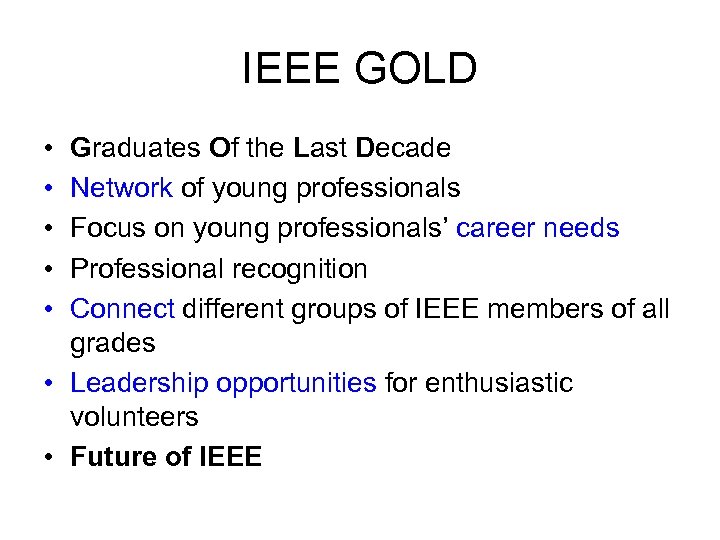 IEEE GOLD

• Graduates Of the Last Decade
• Network of young professionals
• Focus on young professionals' career needs
• Professional recognition
• Connect different groups of IEEE members of all grades
• Leadership opportunities for enthusiastic volunteers
• Future of IEEE